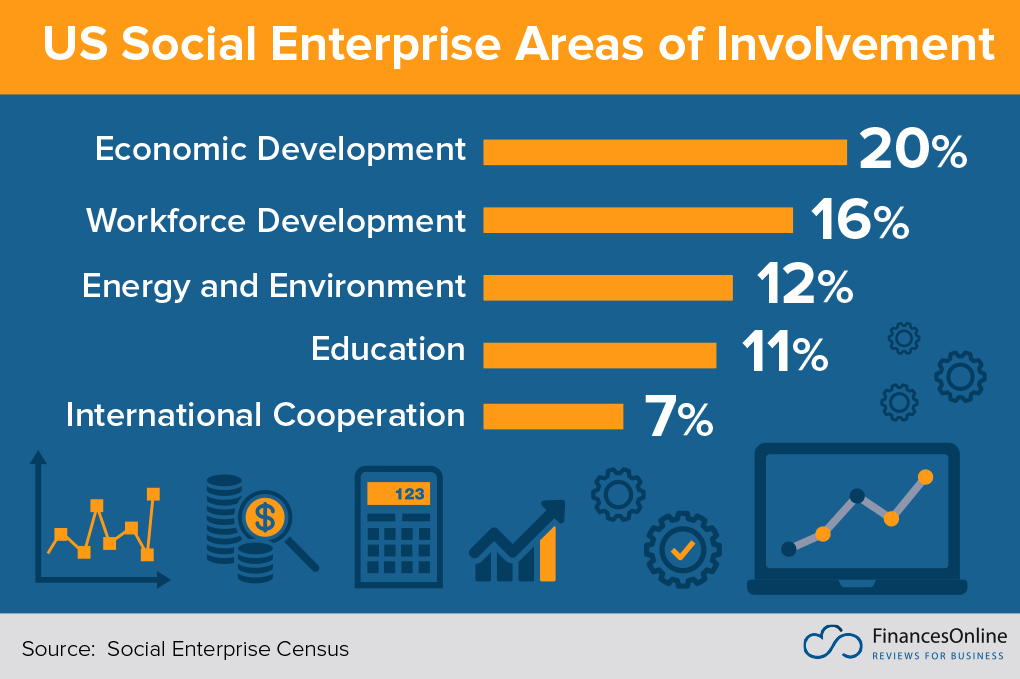 US Social Enterprise Areas of Involvement

Economic Development 20%

Workforce Development 16%

Energy and Environment 12%

Education 11%

International Cooperation 7%

123

$

Source: Social Enterprise Census

FinancesOnline
REVIEWS FOR BUSINESS